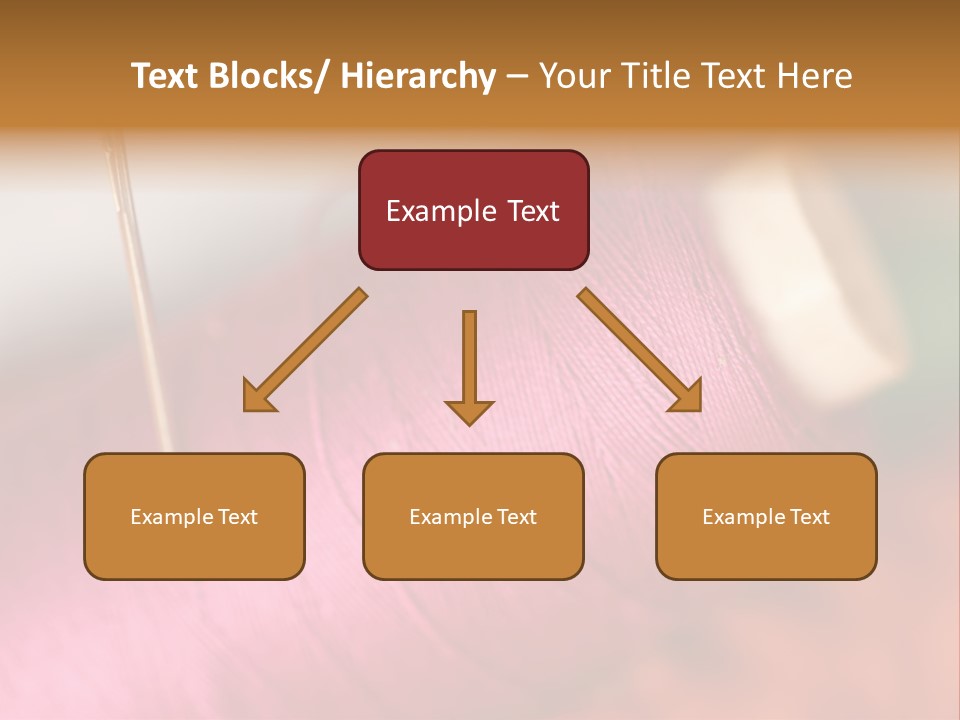 Text Blocks/ Hierarchy – Your Title Text Here

Example Text

Example Text

Example Text

Example Text